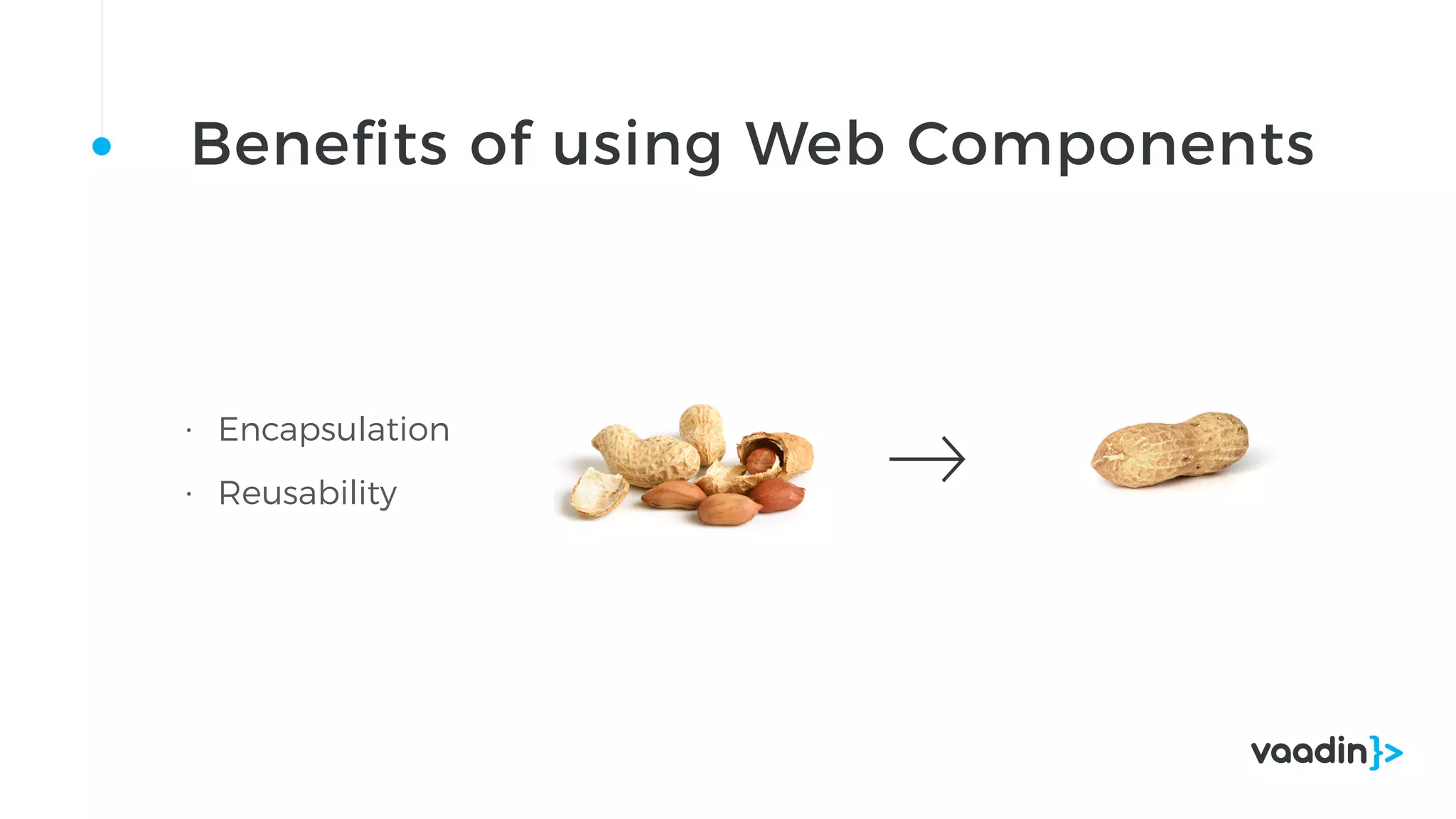 Benefits of using Web Components

· Encapsulation
· Reusability

vaadin}>